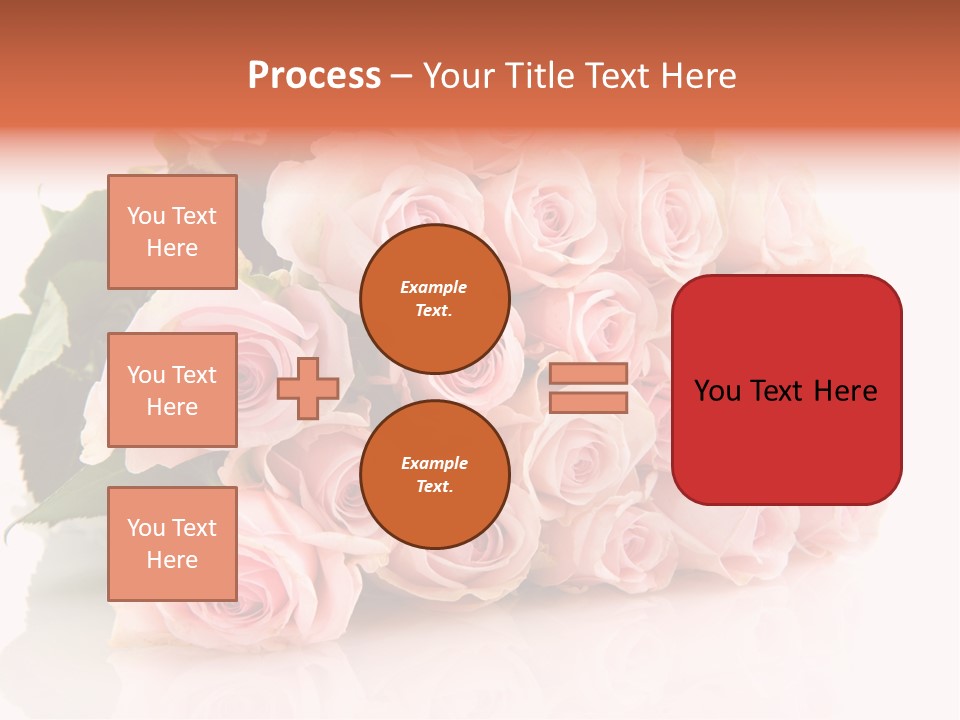 Process – Your Title Text Here

You Text Here

You Text Here

You Text Here

Example Text.

Example Text.

You Text Here